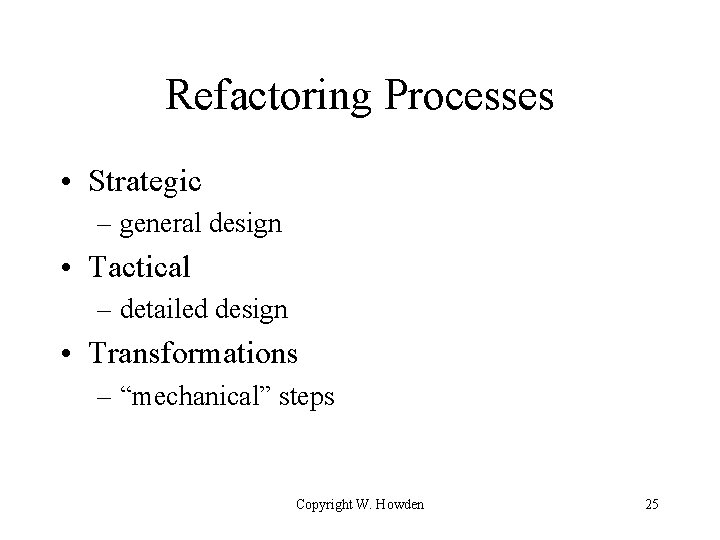 Refactoring Processes

• Strategic
– general design
• Tactical
– detailed design
• Transformations
– “mechanical” steps

Copyright W. Howden

25